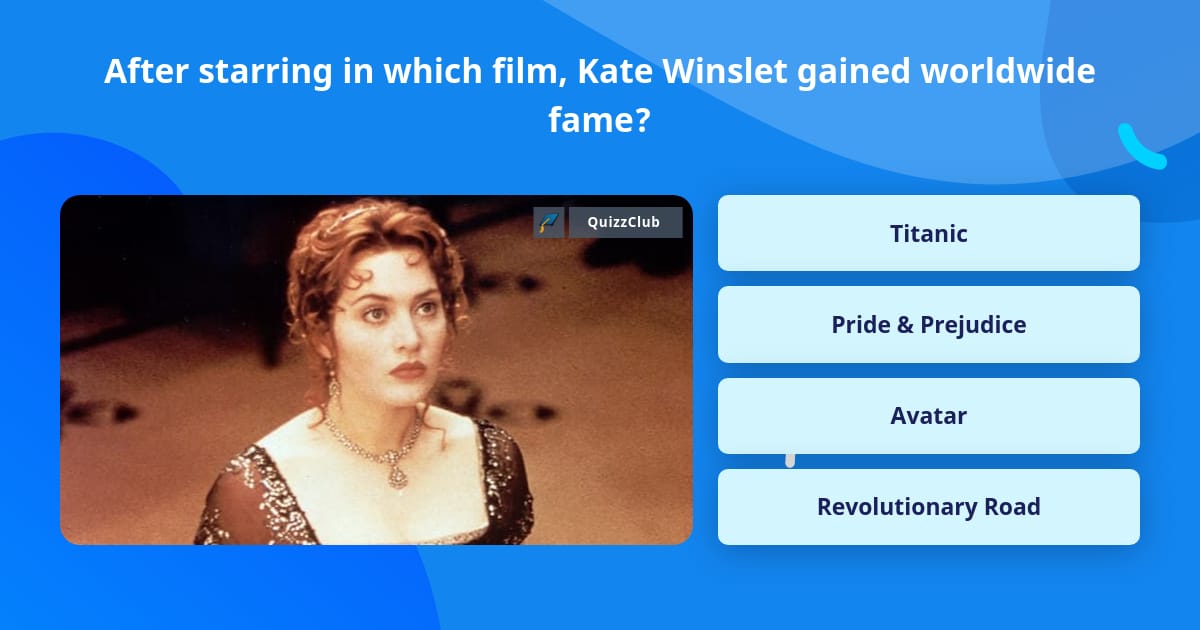 After starring in which film, Kate Winslet gained worldwide fame?

QuizzClub

Titanic

Pride & Prejudice

Avatar

Revolutionary Road